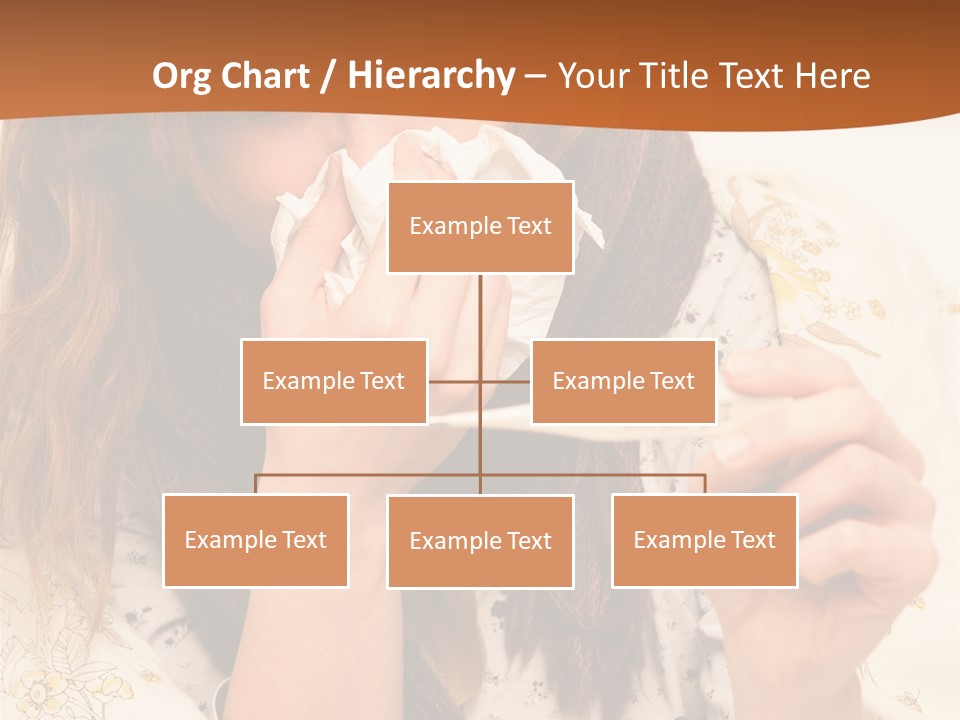 Org Chart / Hierarchy – Your Title Text Here

Example Text

Example Text

Example Text

Example Text

Example Text

Example Text